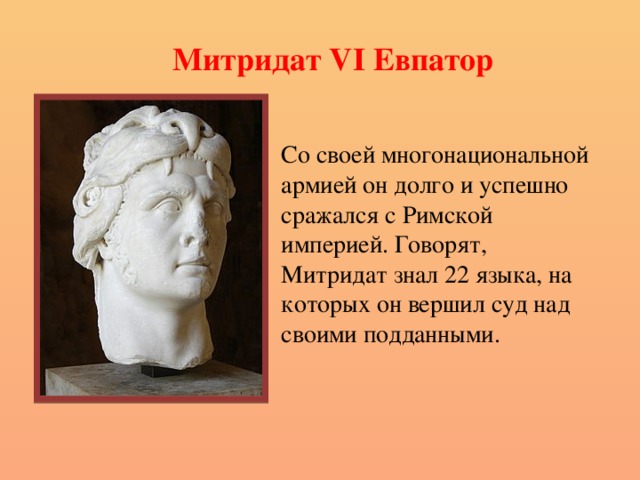 Митридат VI Евпатор

Со своей многонациональной армией он долго и успешно сражался с Римской империей. Говорят, Митридат знал 22 языка, на которых он вершил суд над своими подданными.